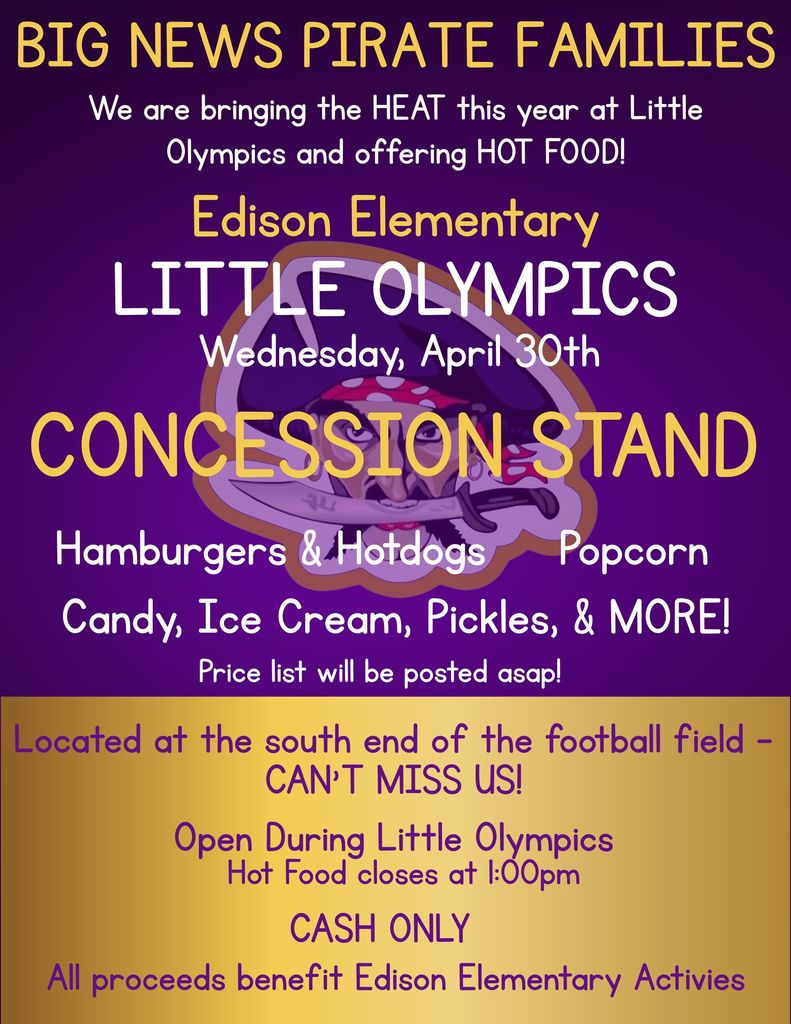 BIG NEWS PIRATE FAMILIES

We are bringing the HEAT this year at Little Olympics and offering HOT FOOD!

Edison Elementary

LITTLE OLYMPICS

Wednesday, April 30th

CONCESSION STAND

Hamburgers & Hotdogs    Popcorn

Candy, Ice Cream, Pickles, & MORE!

Price list will be posted asap!

Located at the south end of the football field - CAN'T MISS US!

Open During Little Olympics
Hot Food closes at 1:00pm

CASH ONLY

All proceeds benefit Edison Elementary Activies